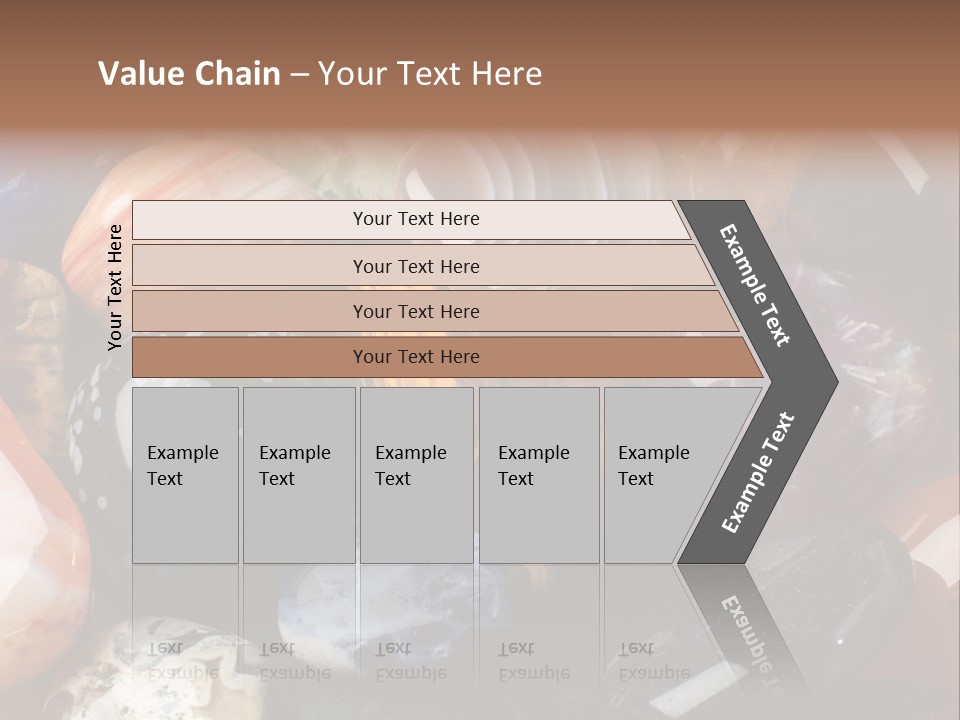 Value Chain – Your Text Here

Your Text Here

Your Text Here

Your Text Here

Your Text Here

Your Text Here

Example Text

Example Text

Example Text

Example Text

Example Text

Example Text

Example Text